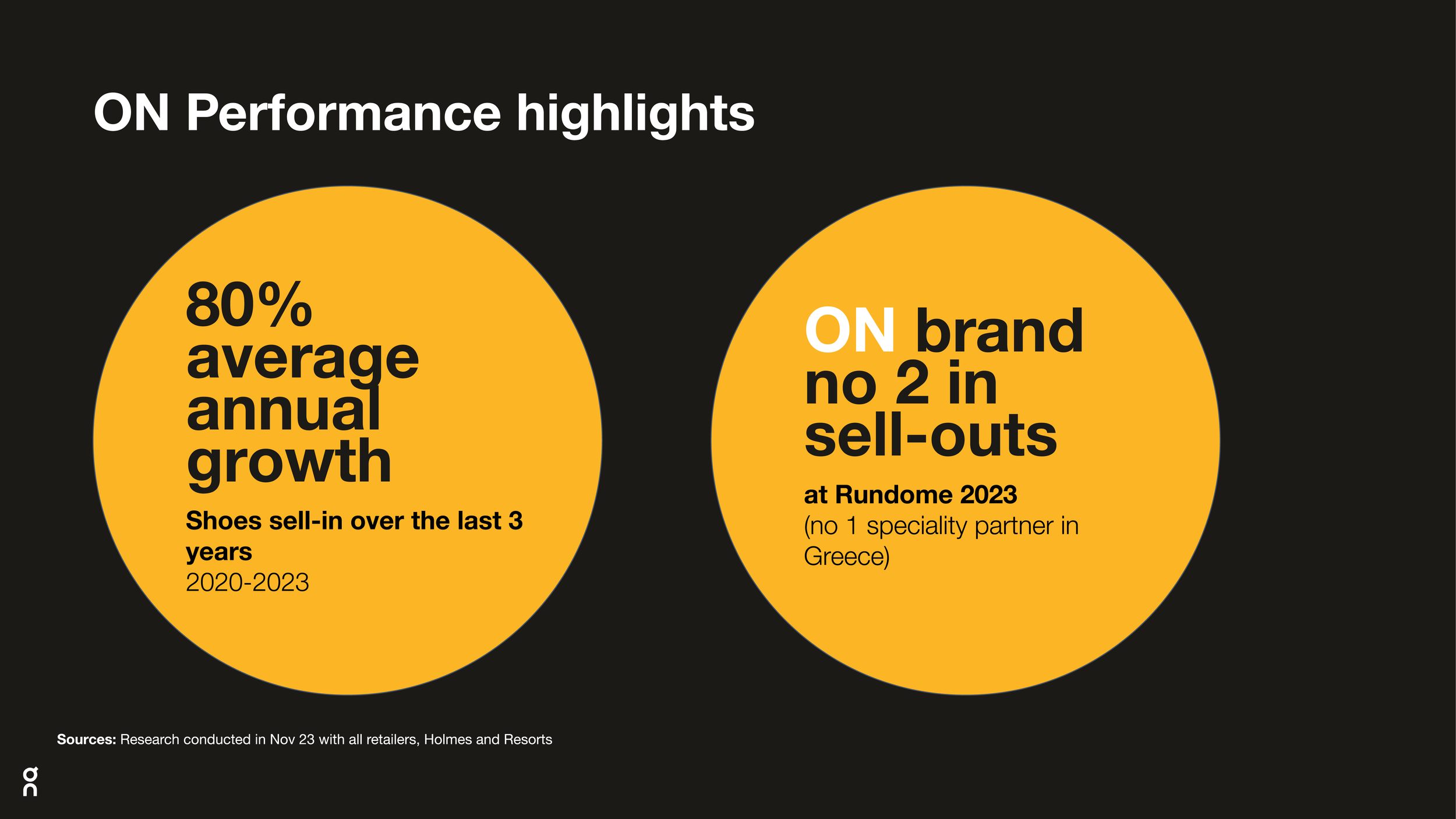 ON Performance highlights

80% average annual growth

Shoes sell-in over the last 3 years
2020-2023

ON brand no 2 in sell-outs

at Rundome 2023
(no 1 speciality partner in Greece)

Sources: Research conducted in Nov 23 with all retailers, Holmes and Resorts